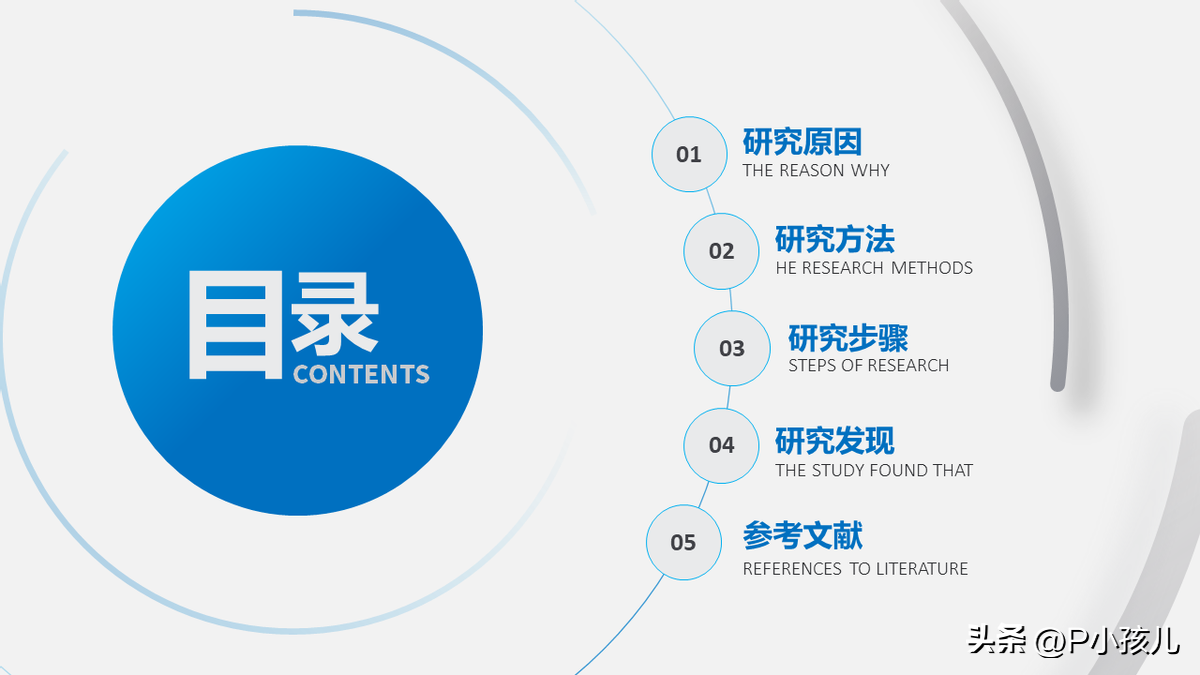 目录
CONTENTS

01
研究原因
THE REASON WHY

02
研究方法
HE RESEARCH METHODS

03
研究步骤
STEPS OF RESEARCH

04
研究发现
THE STUDY FOUND THAT

05
参考文献
REFERENCES TO LITERATURE

头条 @P小孩儿